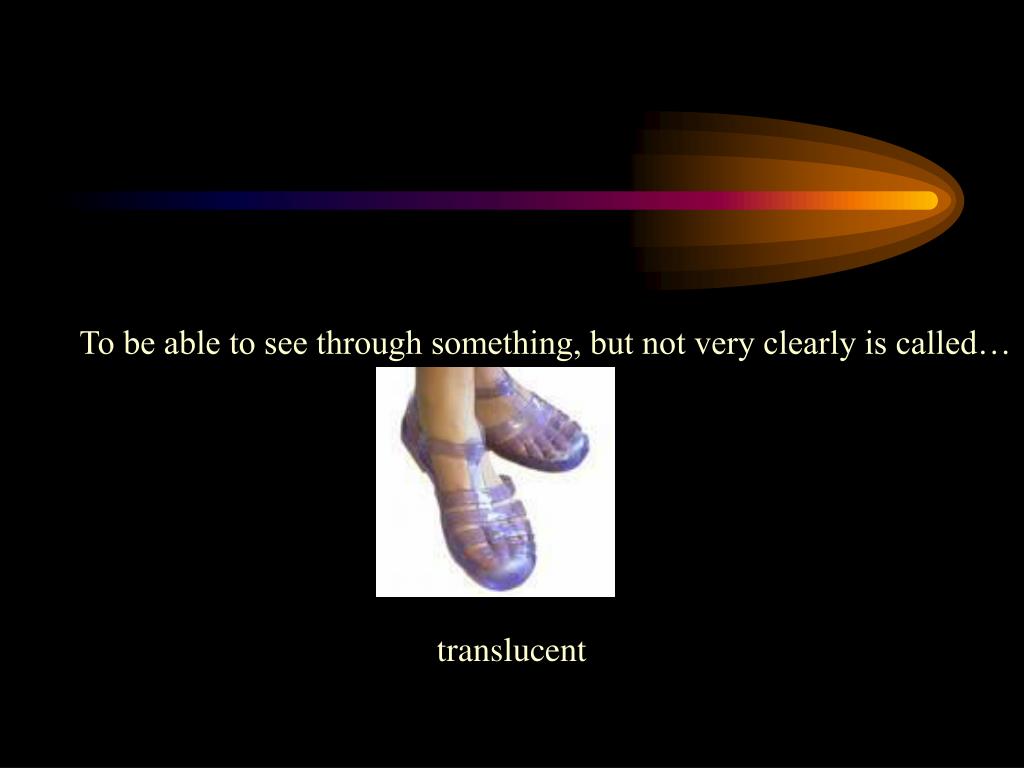 To be able to see through something, but not very clearly is called…

translucent